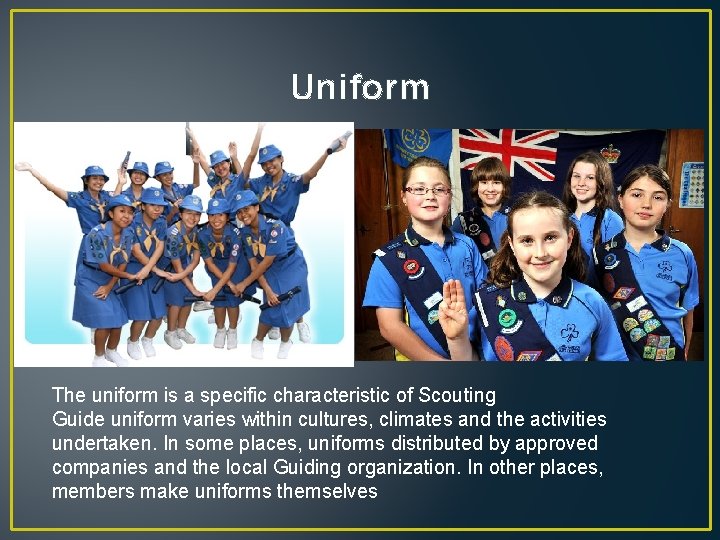 Uniform

The uniform is a specific characteristic of Scouting
Guide uniform varies within cultures, climates and the activities undertaken. In some places, uniforms distributed by approved companies and the local Guiding organization. In other places, members make uniforms themselves